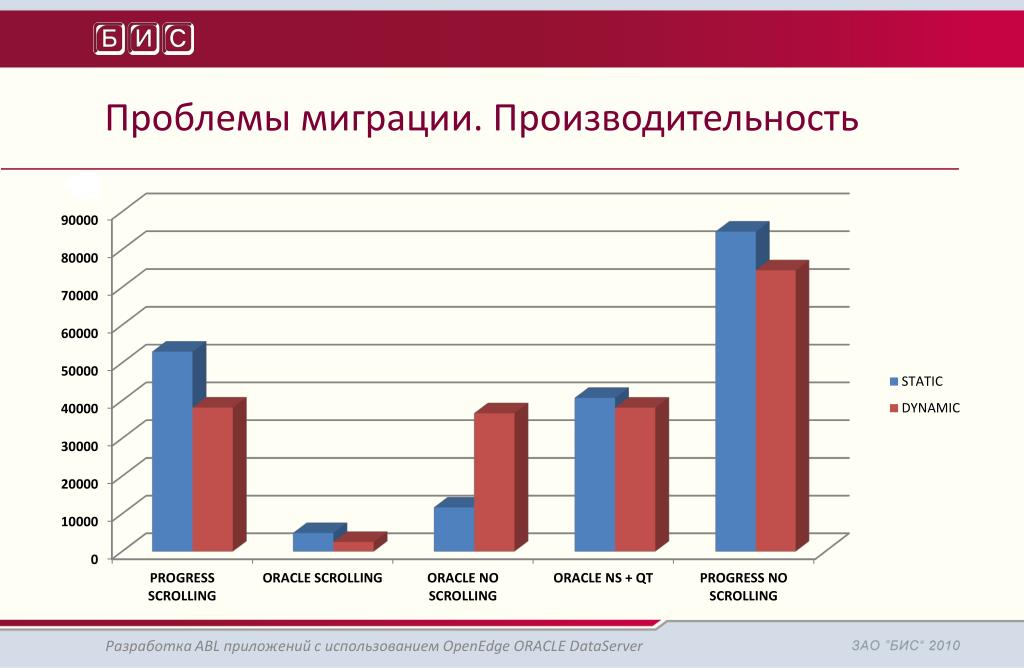 БИС

Проблемы миграции. Производительность

90000
80000
70000
60000
50000
40000
30000
20000
10000
0

PROGRESS SCROLLING
ORACLE SCROLLING
ORACLE NO SCROLLING
ORACLE NS + QT
PROGRESS NO SCROLLING

STATIC
DYNAMIC

Разработка ABL приложений с использованием OpenEdge ORACLE DataServer

ЗАО "БИС" 2010